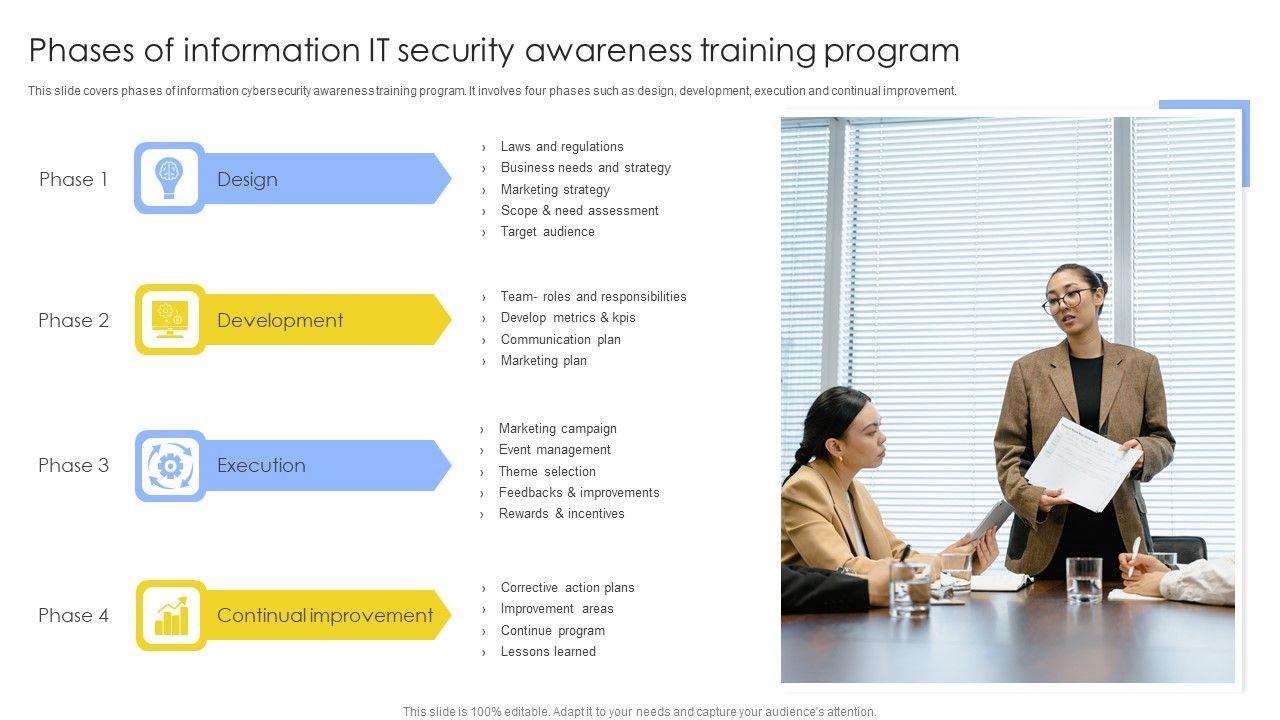 Phases of information IT security awareness training program

This slide covers phases of information cybersecurity awareness training program. It involves four phases such as design, development, execution and continual improvement.

Phase 1

Design

› Laws and regulations
› Business needs and strategy
› Marketing strategy
› Scope & need assessment
› Target audience

Phase 2

Development

› Team- roles and responsibilities
› Develop metrics & kpis
› Communication plan
› Marketing plan

Phase 3

Execution

› Marketing campaign
› Event management
› Theme selection
› Feedbacks & improvements
› Rewards & incentives

Phase 4

Continual improvement

› Corrective action plans
› Improvement areas
› Continue program
› Lessons learned

This slide is 100% editable. Adapt it to your needs and capture your audience's attention.